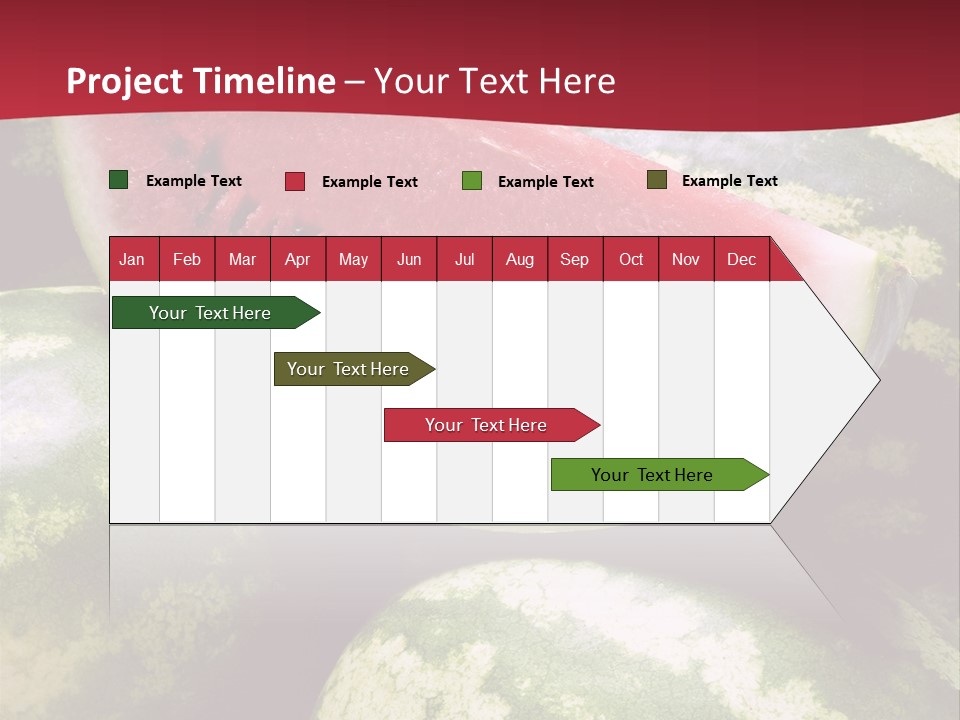 Project Timeline – Your Text Here

Example Text
Example Text
Example Text
Example Text

| Jan | Feb | Mar | Apr | May | Jun | Jul | Aug | Sep | Oct | Nov | Dec |
|---|---|---|---|---|---|---|---|---|---|---|---|

Your Text Here
Your Text Here
Your Text Here
Your Text Here